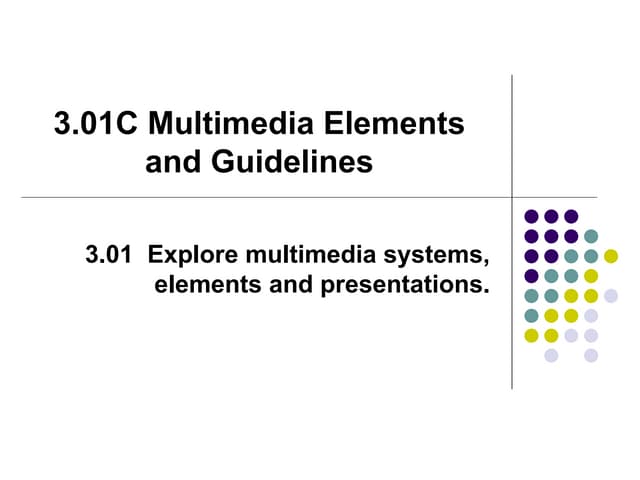 3.01C Multimedia Elements and Guidelines

3.01 Explore multimedia systems, elements and presentations.